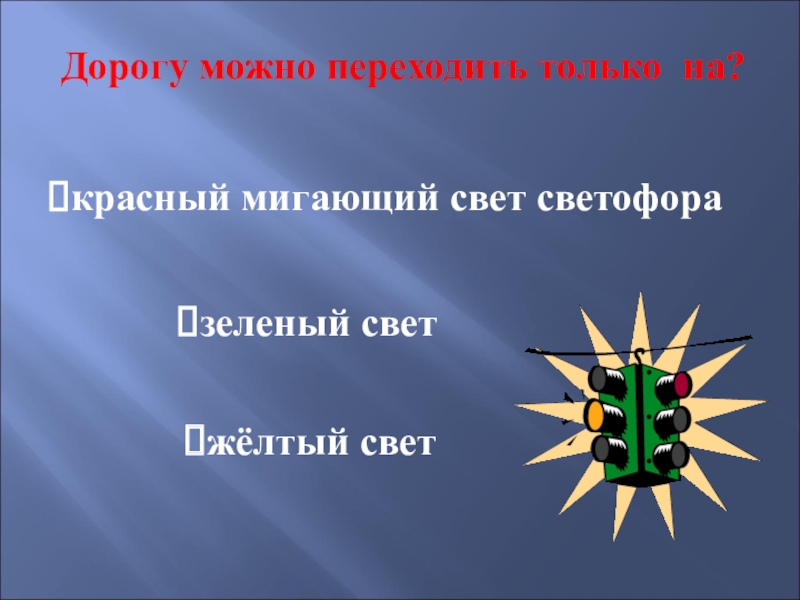 Дорогу можно переходить только на?

красный мигающий свет светофора

зеленый свет

жёлтый свет